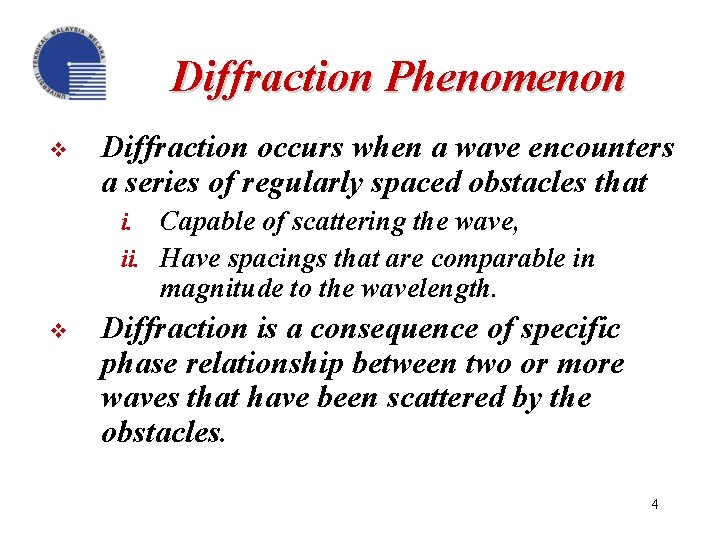 UNIVERSITI TEKNIKAL MALAYSIA MELAKA

Diffraction Phenomenon

❖ Diffraction occurs when a wave encounters a series of regularly spaced obstacles that

i. Capable of scattering the wave,

ii. Have spacings that are comparable in magnitude to the wavelength.

❖ Diffraction is a consequence of specific phase relationship between two or more waves that have been scattered by the obstacles.

4